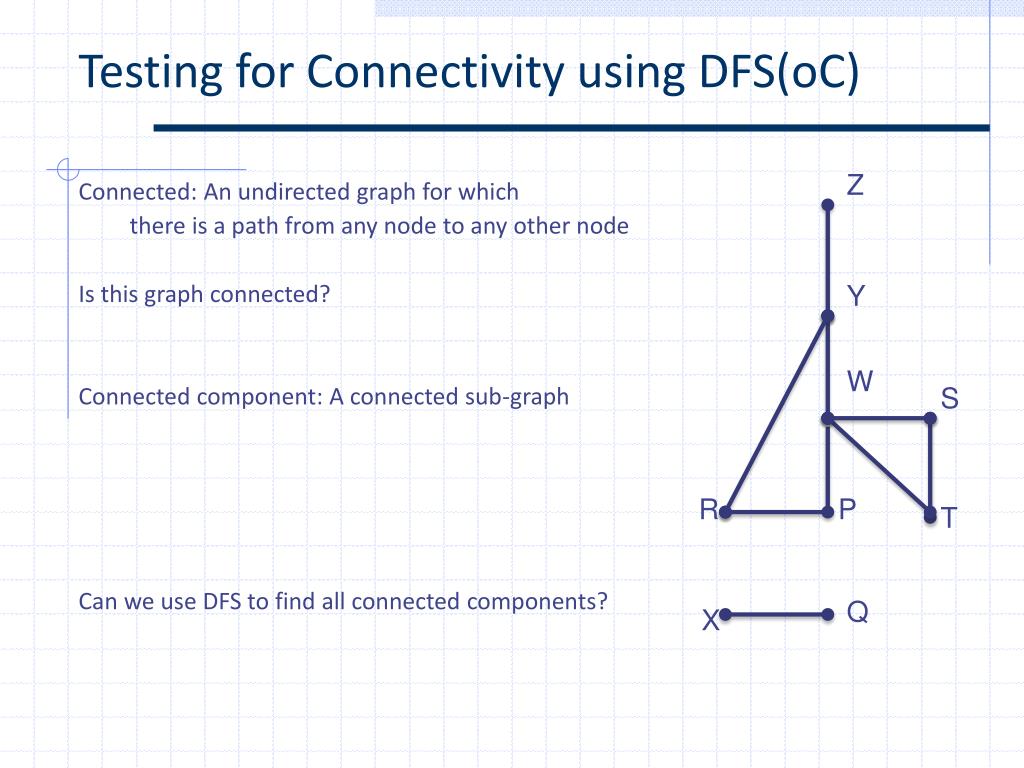 Testing for Connectivity using DFS(oC)

Connected: An undirected graph for which there is a path from any node to any other node

Is this graph connected?

Connected component: A connected sub-graph

Can we use DFS to find all connected components?

Z
Y
W
S
R
P
T
X
Q